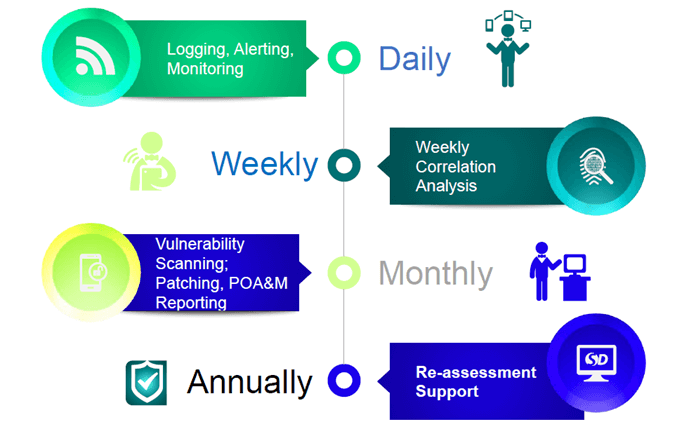 Logging, Alerting, Monitoring

Daily

Weekly

Weekly Correlation Analysis

Vulnerability Scanning; Patching, POA&M Reporting

Monthly

Annually

Re-assessment Support

SD